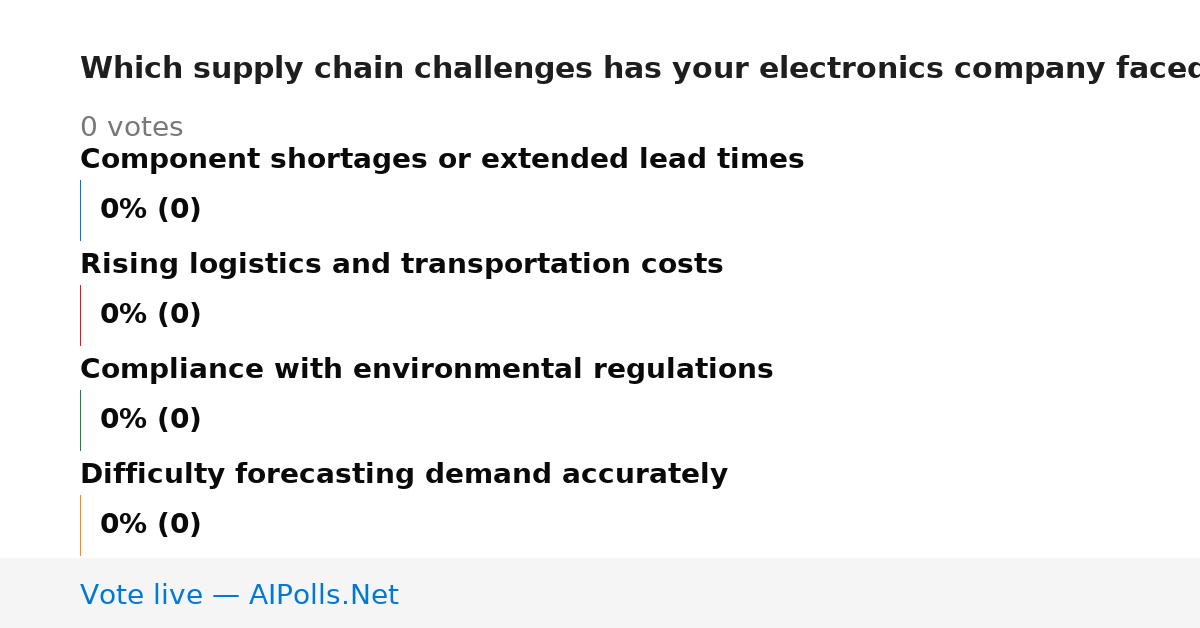 Which supply chain challenges has your electronics company faced

0 votes

Component shortages or extended lead times

0% (0)

Rising logistics and transportation costs

0% (0)

Compliance with environmental regulations

0% (0)

Difficulty forecasting demand accurately

0% (0)

Vote live — AIPolls.Net